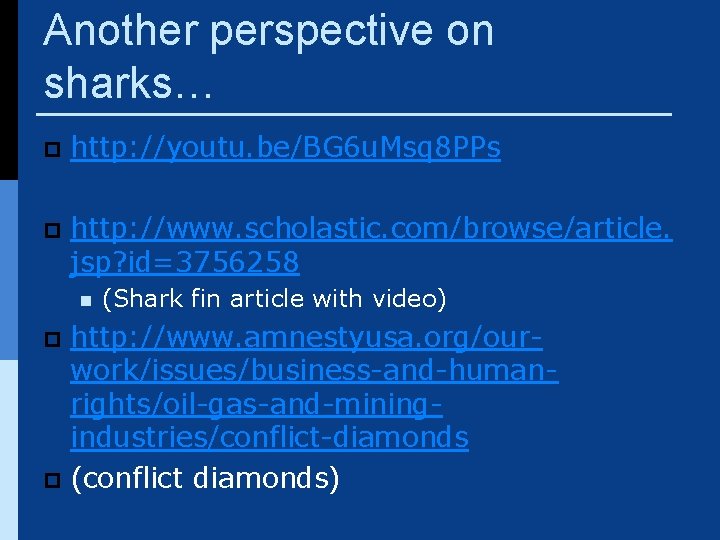 Another perspective on sharks…

http://youtu.be/BG6uMsq8PPs

http://www.scholastic.com/browse/article.jsp?id=3756258

(Shark fin article with video)

http://www.amnestyusa.org/our-work/issues/business-and-human-rights/oil-gas-and-mining-industries/conflict-diamonds

(conflict diamonds)